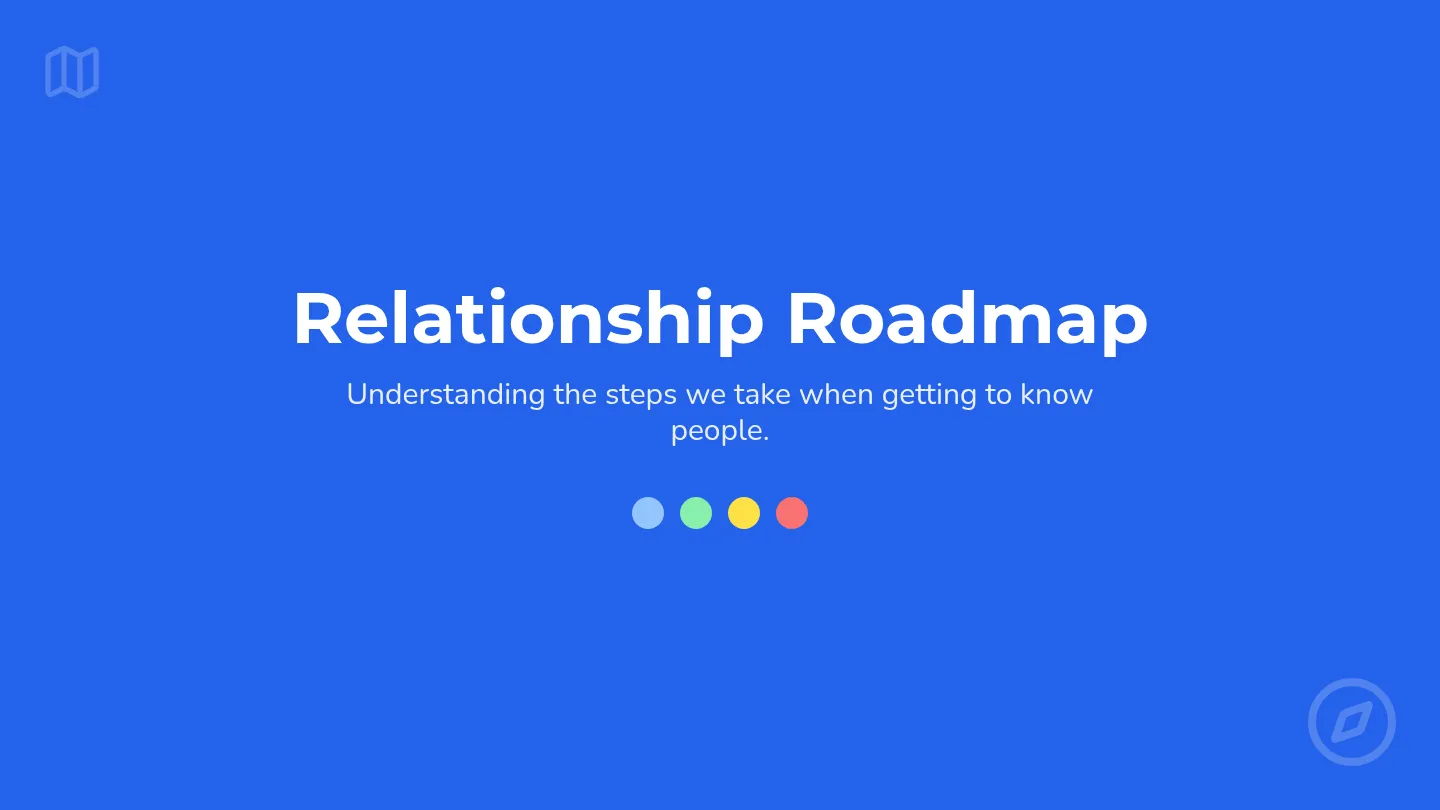 Relationship Roadmap

Understanding the steps we take when getting to know people.